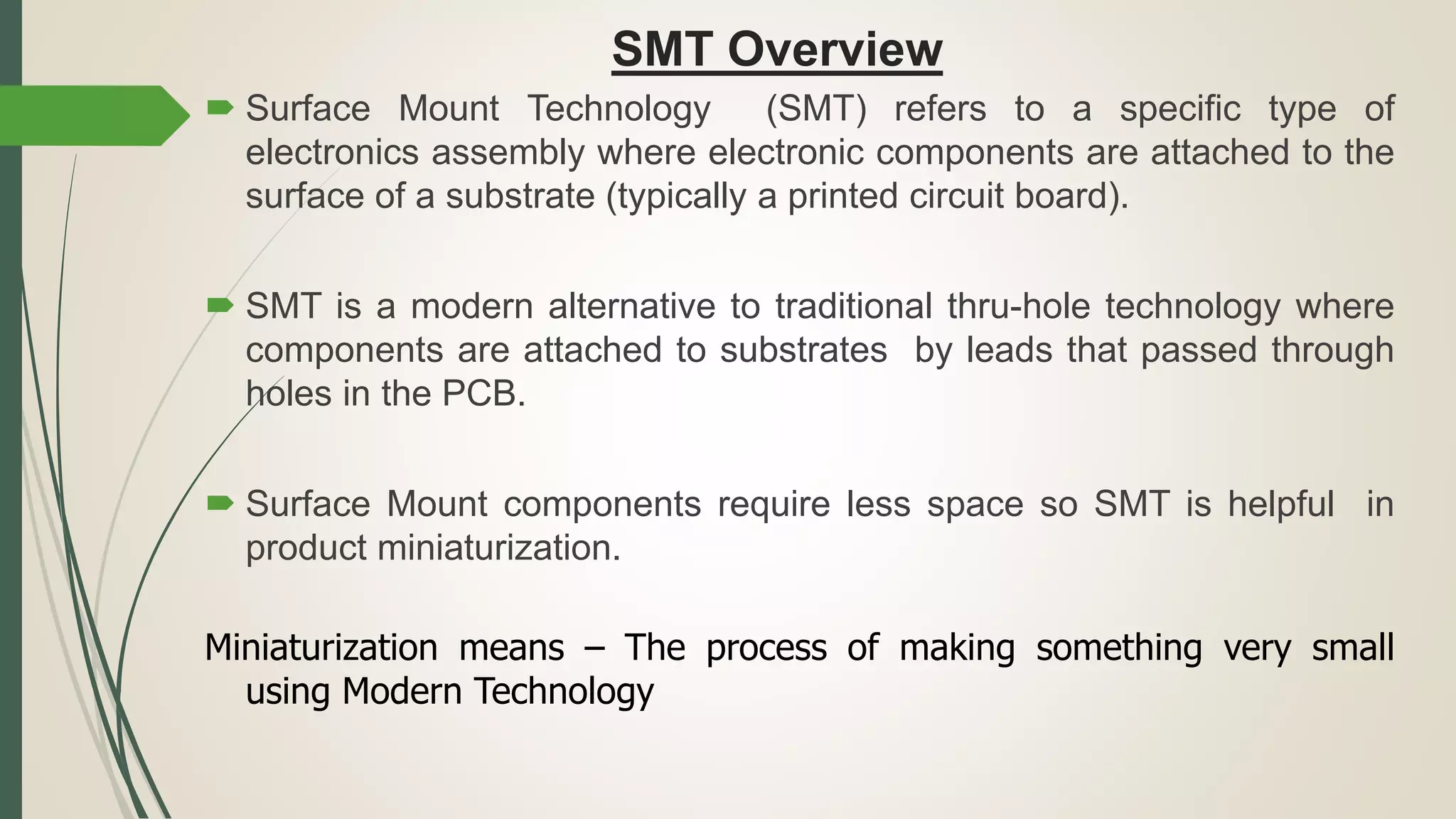 SMT Overview

Surface Mount Technology (SMT) refers to a specific type of electronics assembly where electronic components are attached to the surface of a substrate (typically a printed circuit board).

SMT is a modern alternative to traditional thru-hole technology where components are attached to substrates by leads that passed through holes in the PCB.

Surface Mount components require less space so SMT is helpful in product miniaturization.

Miniaturization means – The process of making something very small using Modern Technology